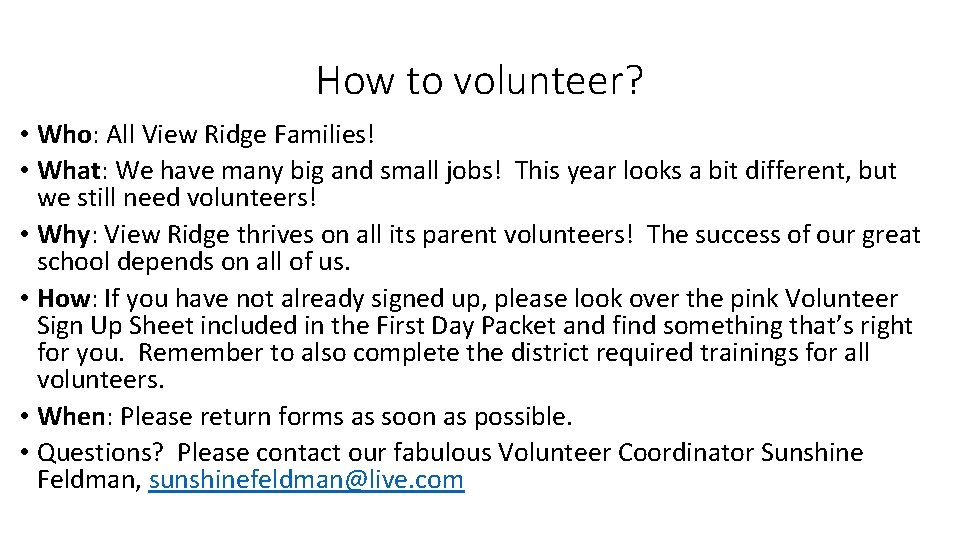 How to volunteer?

• Who: All View Ridge Families!
• What: We have many big and small jobs! This year looks a bit different, but we still need volunteers!
• Why: View Ridge thrives on all its parent volunteers! The success of our great school depends on all of us.
• How: If you have not already signed up, please look over the pink Volunteer Sign Up Sheet included in the First Day Packet and find something that's right for you. Remember to also complete the district required trainings for all volunteers.
• When: Please return forms as soon as possible.
• Questions? Please contact our fabulous Volunteer Coordinator Sunshine Feldman, sunshinefeldman@live.com